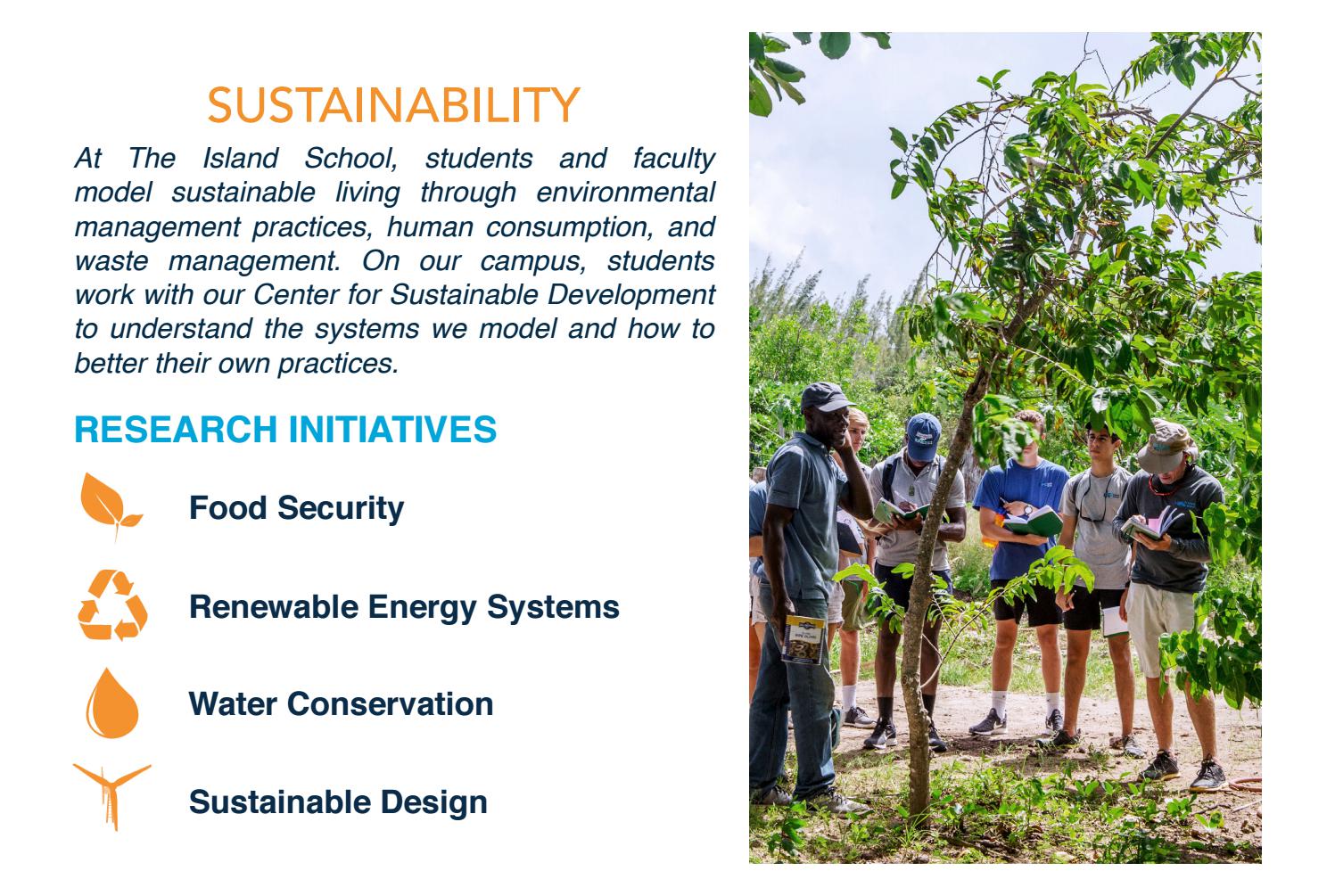 SUSTAINABILITY

At The Island School, students and faculty model sustainable living through environmental management practices, human consumption, and waste management. On our campus, students work with our Center for Sustainable Development to understand the systems we model and how to better their own practices.

RESEARCH INITIATIVES

Food Security

Renewable Energy Systems

Water Conservation

Sustainable Design